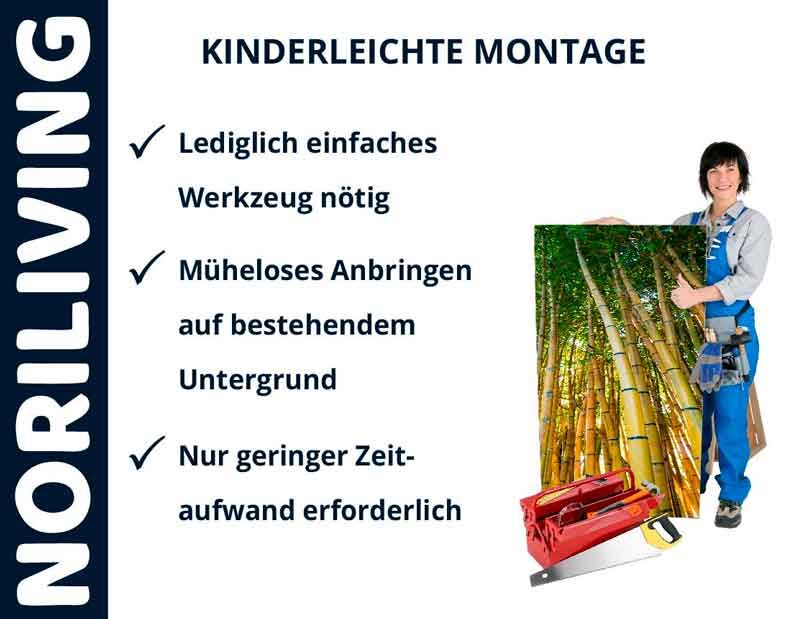 NORILIVING

KINDERLEICHTE MONTAGE

✓ Lediglich einfaches Werkzeug nötig

✓ Müheloses Anbringen auf bestehendem Untergrund

✓ Nur geringer Zeitaufwand erforderlich